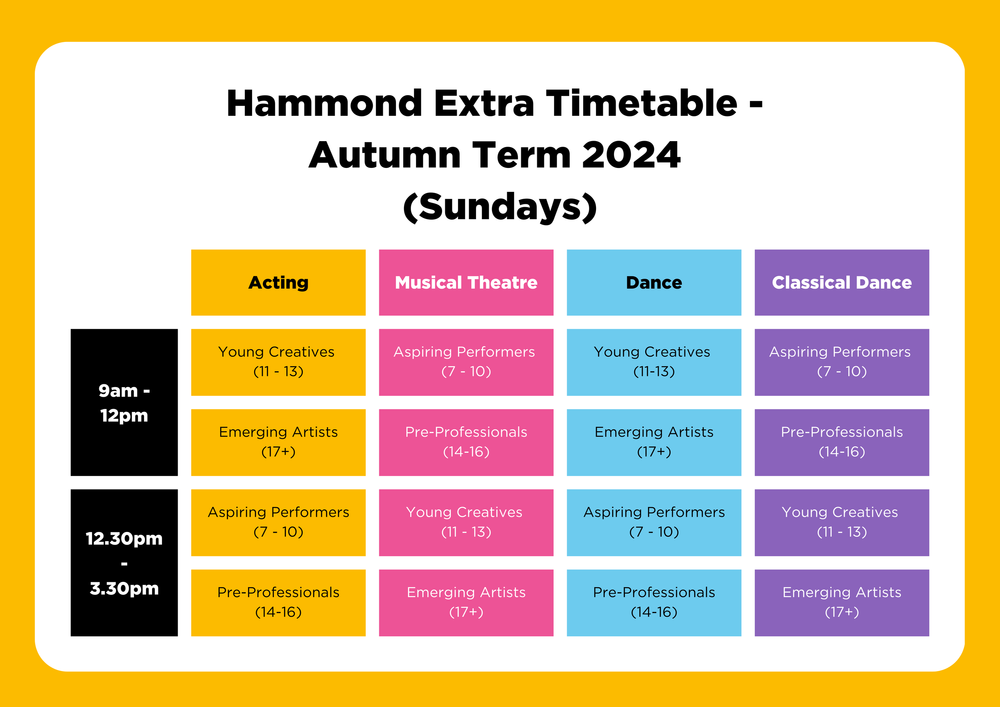 Hammond Extra Timetable - Autumn Term 2024 (Sundays)

| | Acting | Musical Theatre | Dance | Classical Dance |
|---|---|---|---|---|
| 9am - 12pm | Young Creatives (11 - 13) | Aspiring Performers (7 - 10) | Young Creatives (11-13) | Aspiring Performers (7 - 10) |
| | Emerging Artists (17+) | Pre-Professionals (14-16) | Emerging Artists (17+) | Pre-Professionals (14-16) |
| 12.30pm - 3.30pm | Aspiring Performers (7 - 10) | Young Creatives (11 - 13) | Aspiring Performers (7 - 10) | Young Creatives (11 - 13) |
| | Pre-Professionals (14-16) | Emerging Artists (17+) | Pre-Professionals (14-16) | Emerging Artists (17+) |